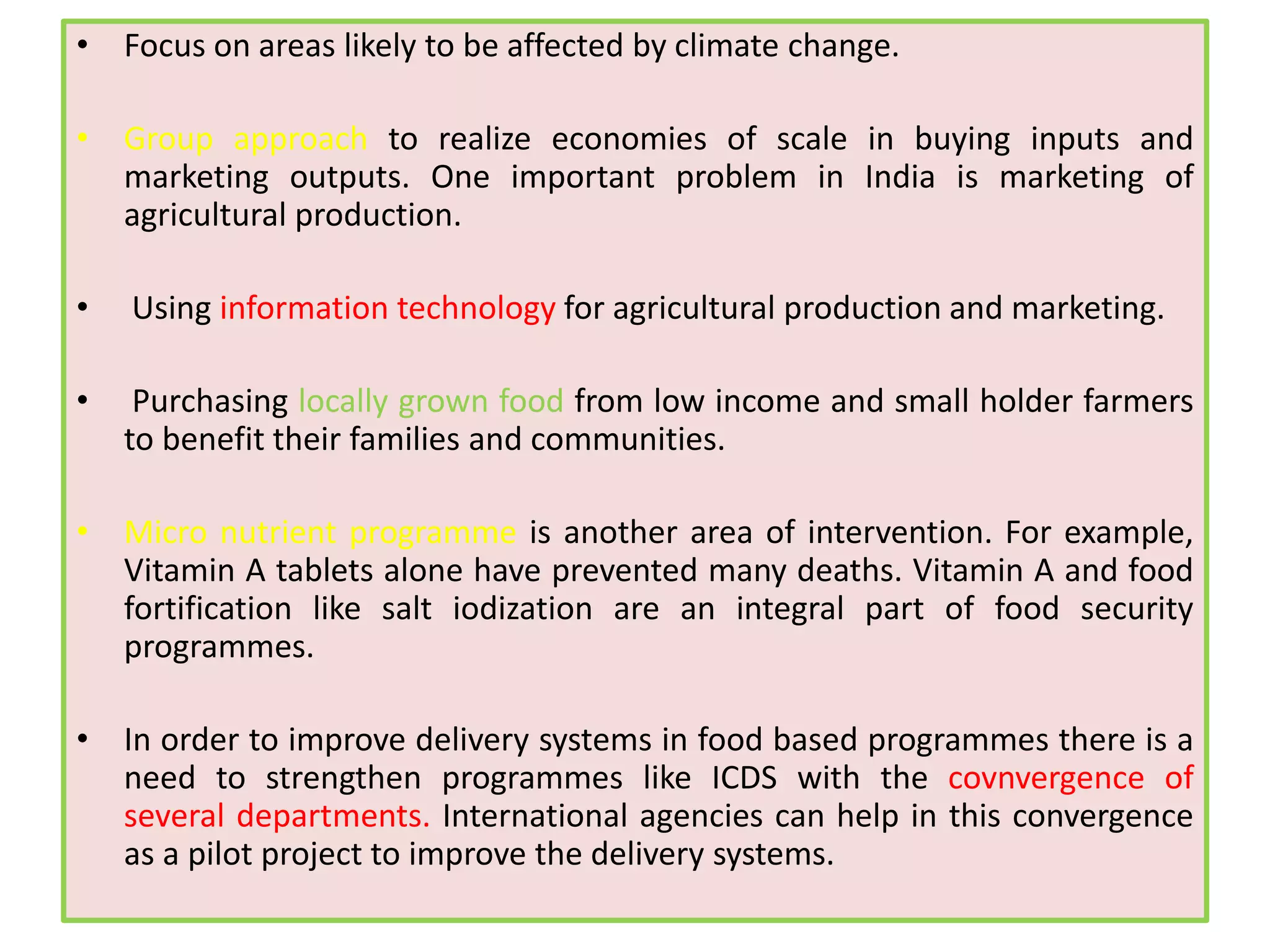 • Focus on areas likely to be affected by climate change.

• Group approach to realize economies of scale in buying inputs and marketing outputs. One important problem in India is marketing of agricultural production.

• Using information technology for agricultural production and marketing.

• Purchasing locally grown food from low income and small holder farmers to benefit their families and communities.

• Micro nutrient programme is another area of intervention. For example, Vitamin A tablets alone have prevented many deaths. Vitamin A and food fortification like salt iodization are an integral part of food security programmes.

• In order to improve delivery systems in food based programmes there is a need to strengthen programmes like ICDS with the covnvergence of several departments. International agencies can help in this convergence as a pilot project to improve the delivery systems.